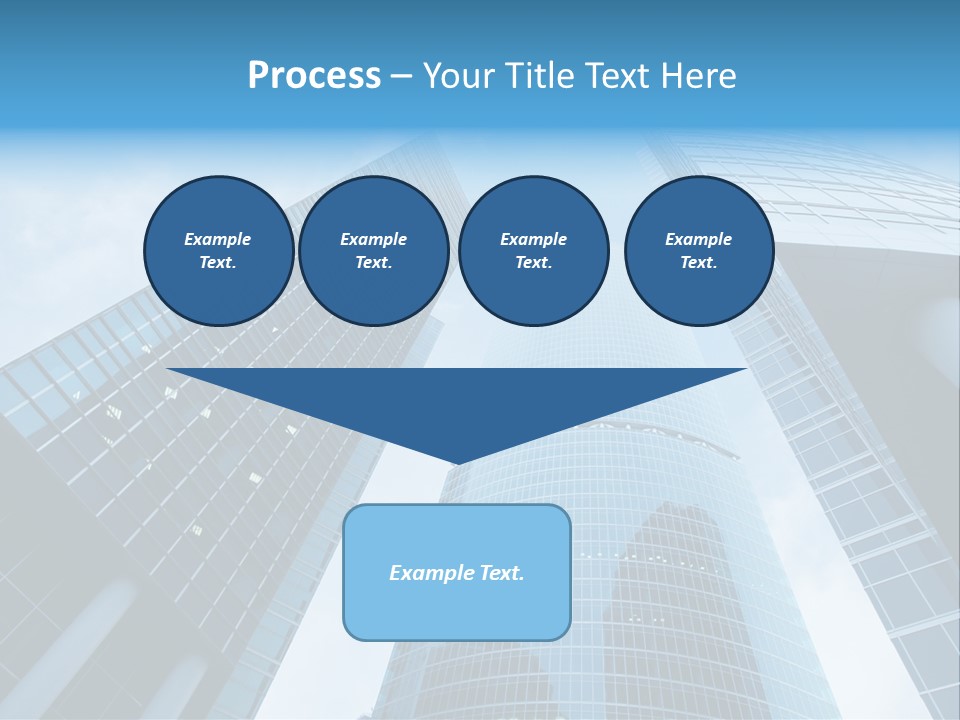 Process – Your Title Text Here

Example Text.

Example Text.

Example Text.

Example Text.

Example Text.